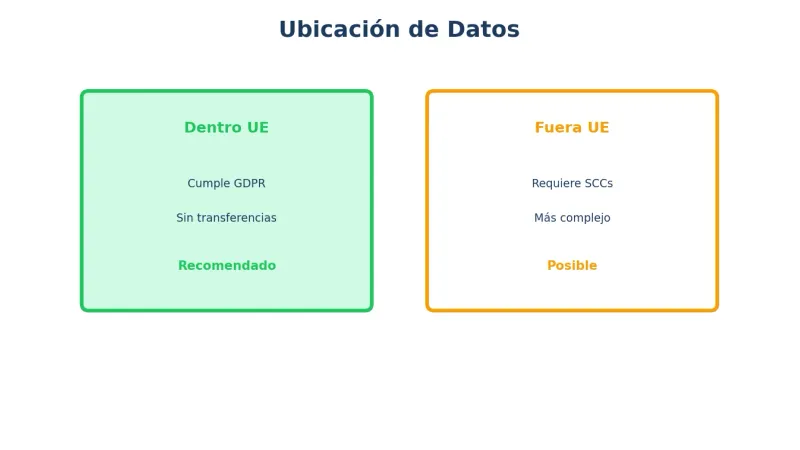 Ubicación de Datos

Dentro UE

Cumple GDPR

Sin transferencias

Recomendado

Fuera UE

Requiere SCCs

Más complejo

Posible